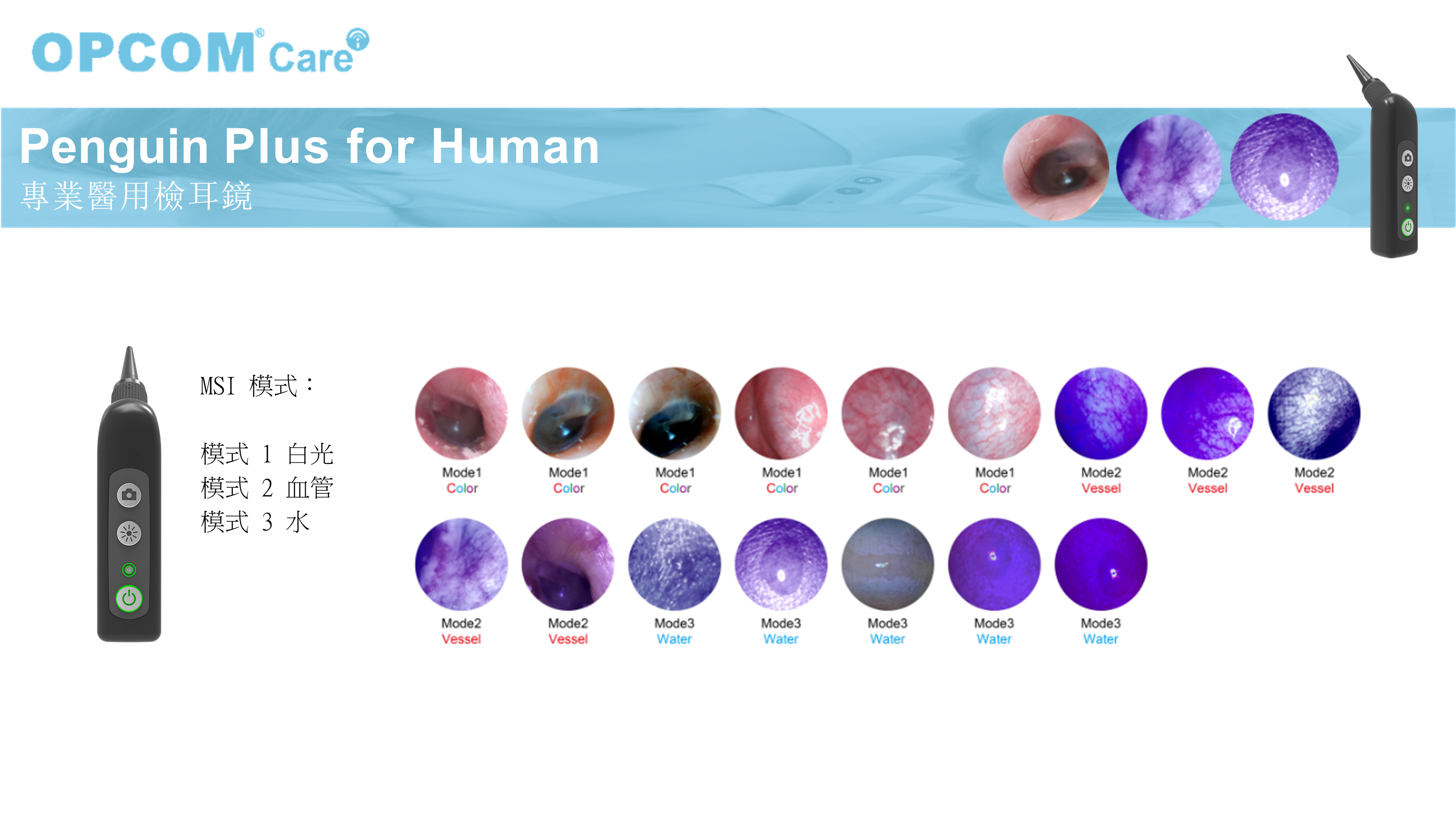 OPCOM® Care

Penguin Plus for Human
專業醫用檢耳鏡

MSI 模式：

模式 1 白光
模式 2 血管
模式 3 水

Mode1
Color

Mode1
Color

Mode1
Color

Mode1
Color

Mode1
Color

Mode1
Color

Mode2
Vessel

Mode2
Vessel

Mode2
Vessel

Mode2
Vessel

Mode2
Vessel

Mode3
Water

Mode3
Water

Mode3
Water

Mode3
Water

Mode3
Water